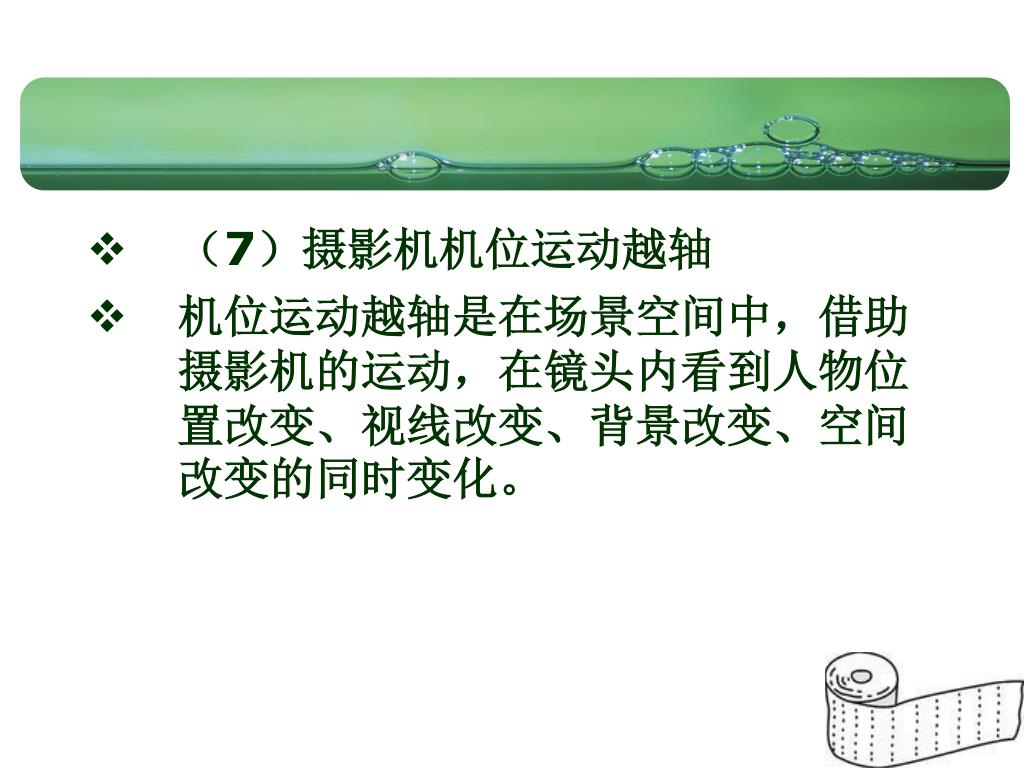 ❖ （7）摄影机机位运动越轴

❖ 机位运动越轴是在场景空间中，借助摄影机的运动，在镜头内看到人物位置改变、视线改变、背景改变、空间改变的同时变化。